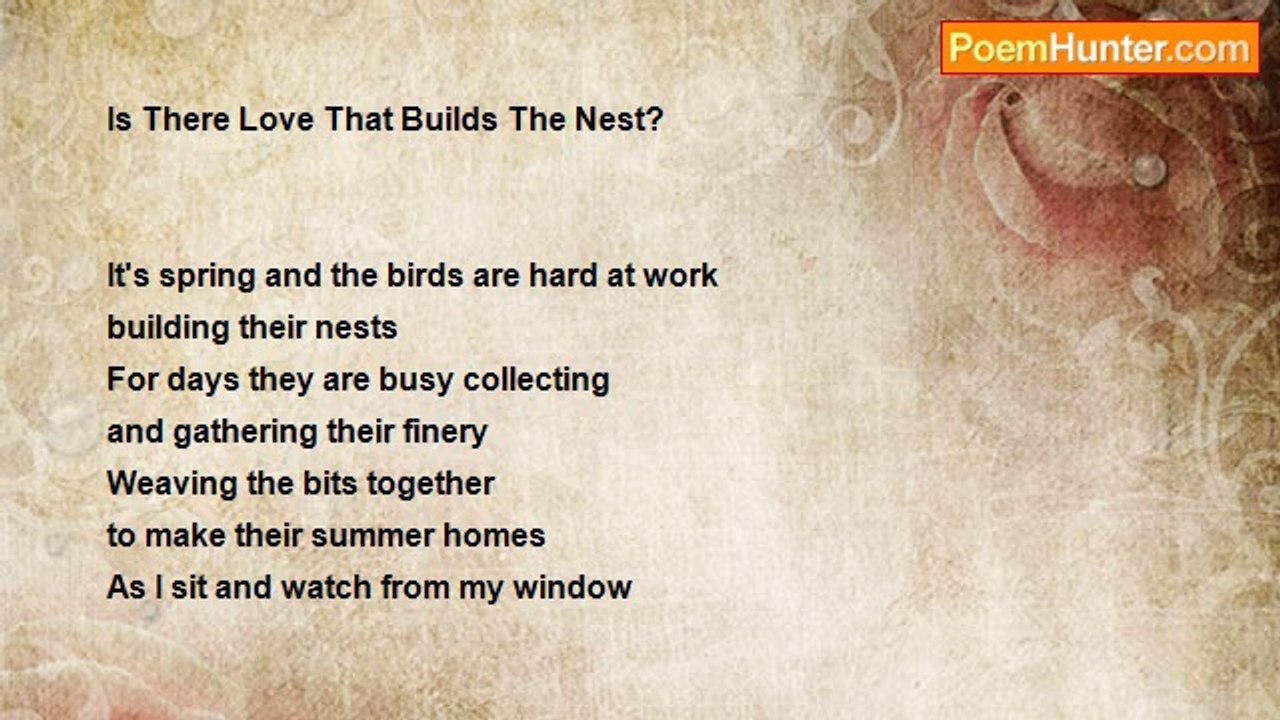 PoemHunter.com

Is There Love That Builds The Nest?

It's spring and the birds are hard at work
building their nests
For days they are busy collecting
and gathering their finery
Weaving the bits together
to make their summer homes
As I sit and watch from my window